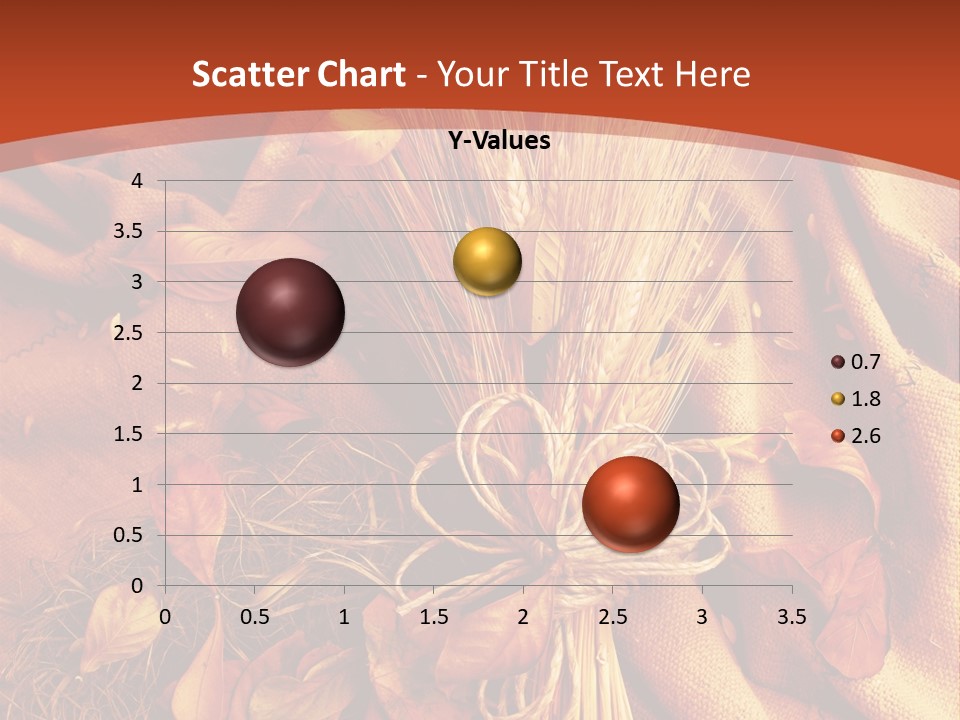 Scatter Chart - Your Title Text Here

Y-Values

4
3.5
3
2.5
2
1.5
1
0.5
0

0 0.5 1 1.5 2 2.5 3 3.5

0.7
1.8
2.6